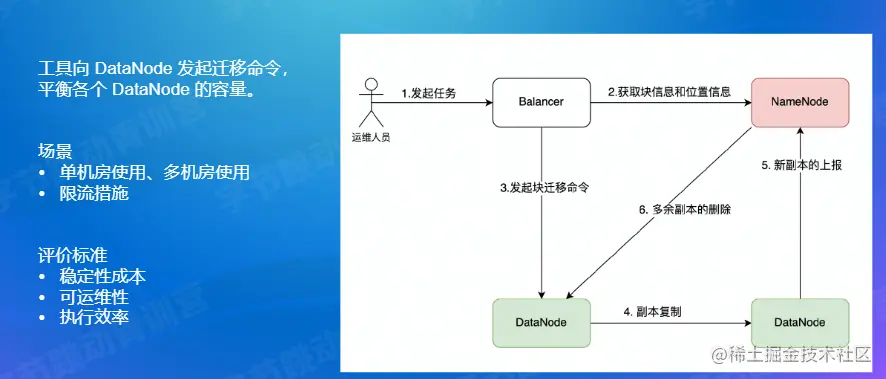 工具向 DataNode 发起迁移命令，平衡各个 DataNode 的容量。

场景
• 单机房使用、多机房使用
• 限流措施

评价标准
• 稳定性成本
• 可运维性
• 执行效率

运维人员

1.发起任务

Balancer

2.获取块信息和位置信息

NameNode

3.发起块迁移命令

6. 多余副本的删除

5. 新副本的上报

DataNode

4. 副本复制

DataNode

@稀土掘金技术社区